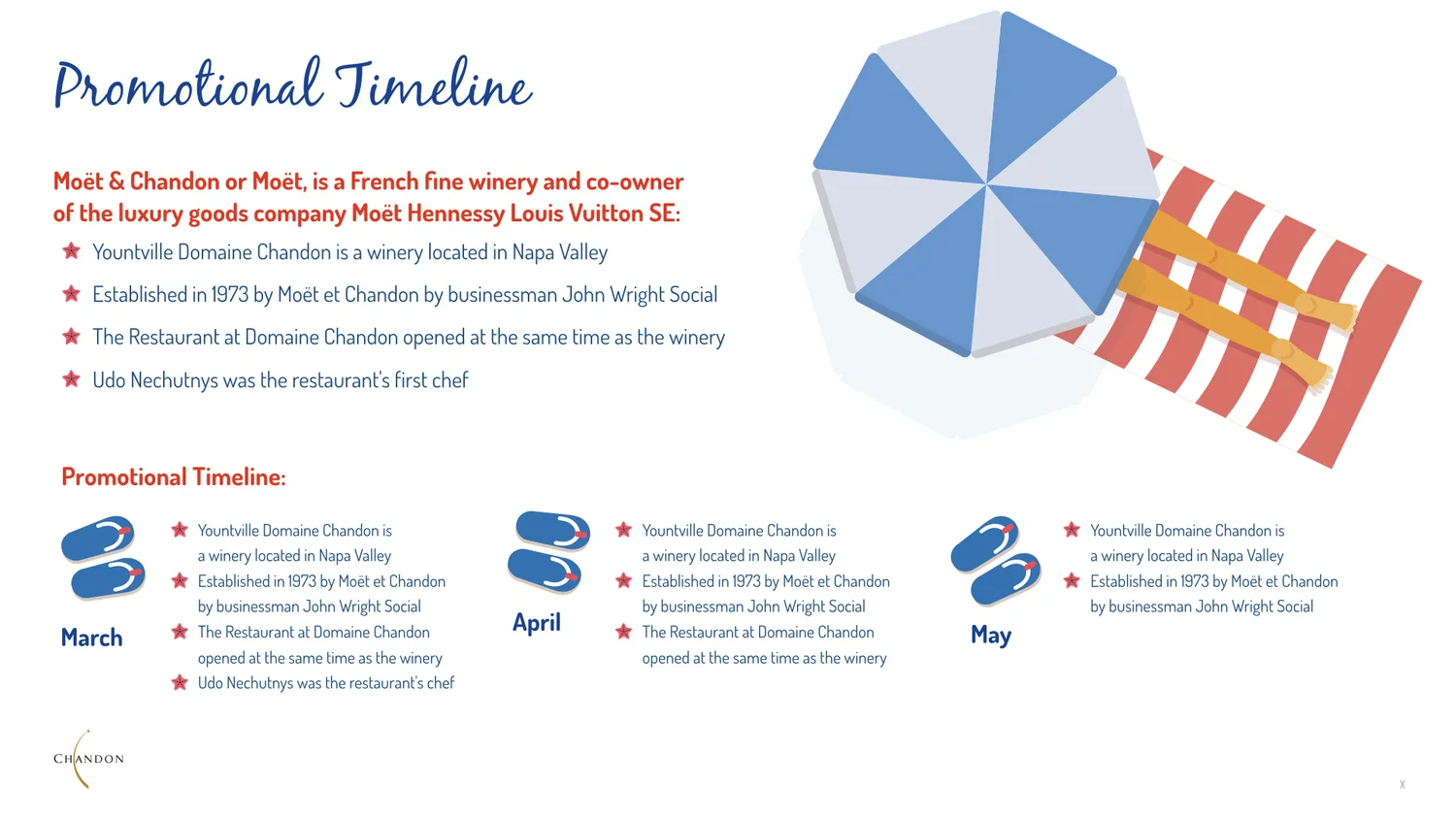 Promotional Timeline

Moët & Chandon or Moët, is a French fine winery and co-owner of the luxury goods company Moët Hennessy Louis Vuitton SE:

Yountville Domaine Chandon is a winery located in Napa Valley

Established in 1973 by Moët et Chandon by businessman John Wright Social

The Restaurant at Domaine Chandon opened at the same time as the winery

Udo Nechutnys was the restaurant's first chef

Promotional Timeline:

March

Yountville Domaine Chandon is a winery located in Napa Valley

Established in 1973 by Moët et Chandon by businessman John Wright Social

The Restaurant at Domaine Chandon opened at the same time as the winery

Udo Nechutnys was the restaurant's chef

April

Yountville Domaine Chandon is a winery located in Napa Valley

Established in 1973 by Moët et Chandon by businessman John Wright Social

The Restaurant at Domaine Chandon opened at the same time as the winery

May

Yountville Domaine Chandon is a winery located in Napa Valley

Established in 1973 by Moët et Chandon by businessman John Wright Social

CHANDON

X